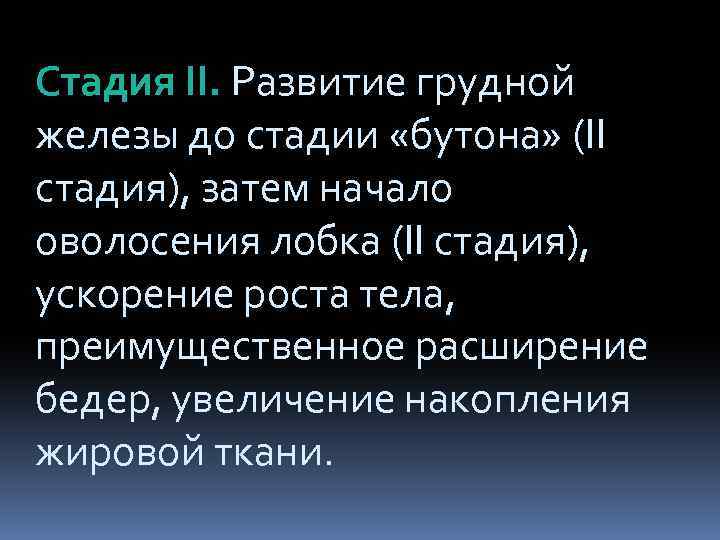 Стадия II. Развитие грудной железы до стадии «бутона» (II стадия), затем начало оволосения лобка (II стадия), ускорение роста тела, преимущественное расширение бедер, увеличение накопления жировой ткани.